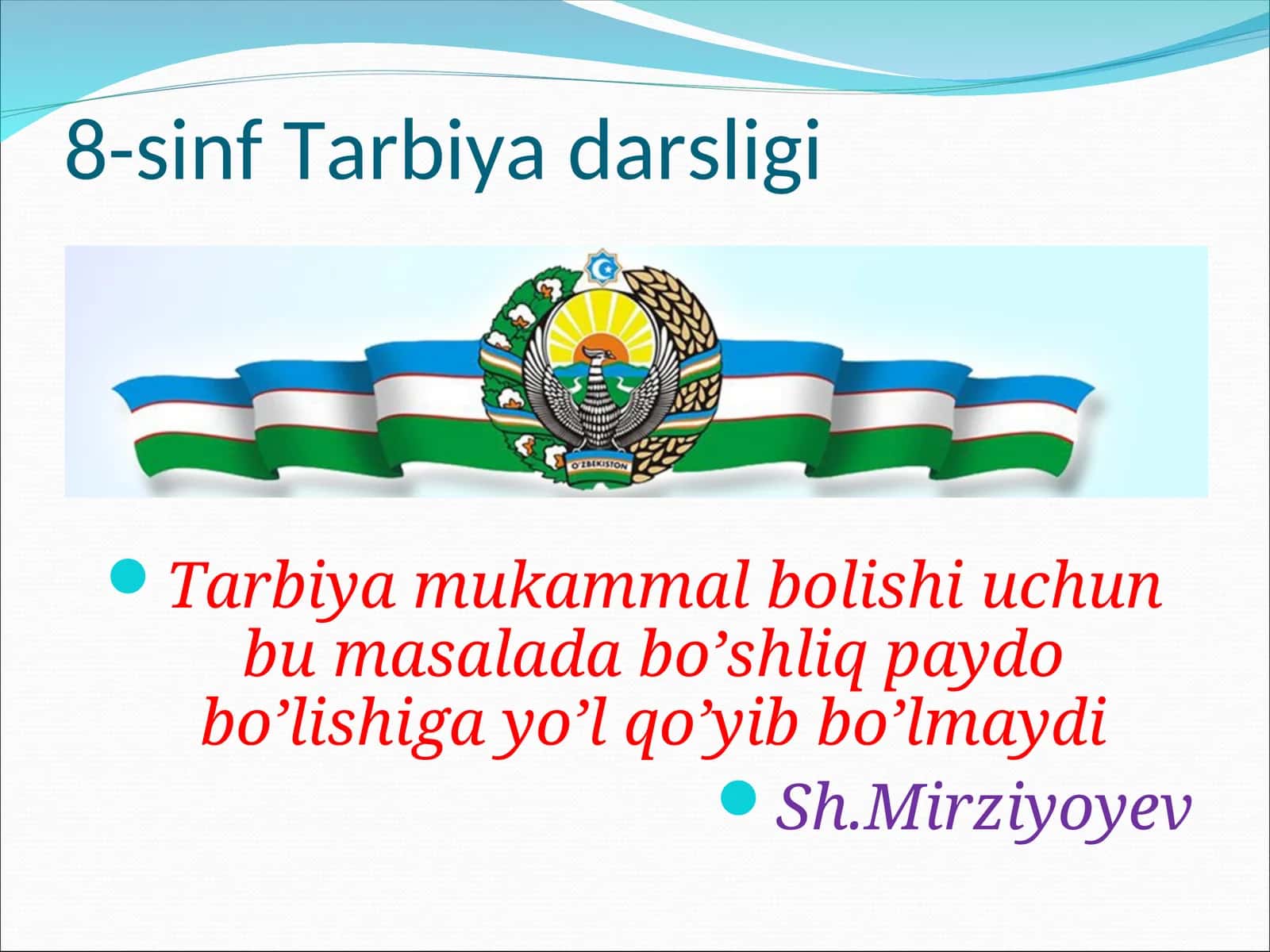 8-sinf Tarbiya darsligi

O'ZBEKISTON

Tarbiya mukammal bolishi uchun bu masalada bo’shliq paydo bo’lishiga yo’l qo’yib bo’lmaydi

Sh.Mirziyoyev